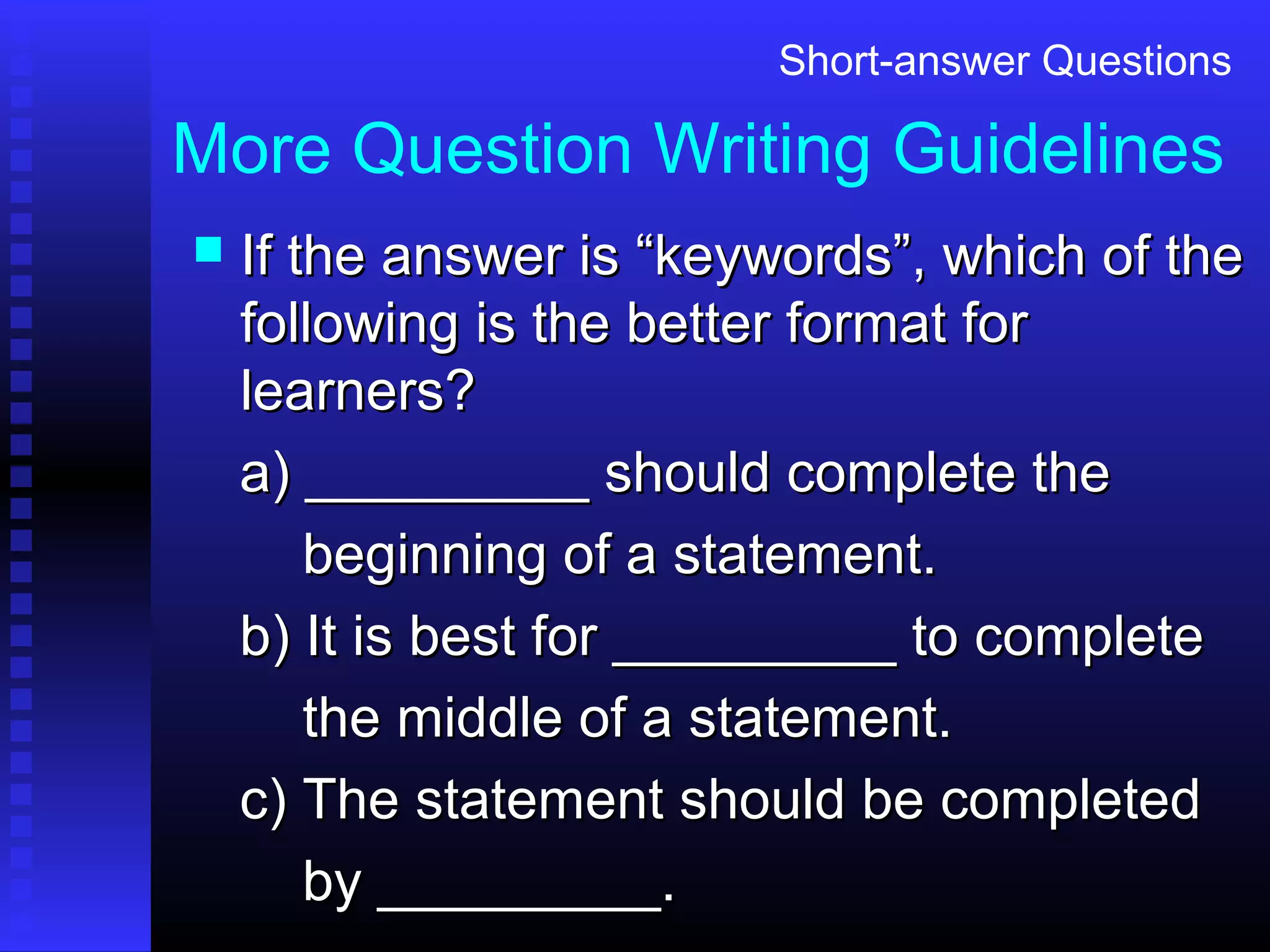 Short-answer Questions

More Question Writing Guidelines

If the answer is “keywords”, which of the following is the better format for learners?

a) __________ should complete the beginning of a statement.

b) It is best for __________ to complete the middle of a statement.

c) The statement should be completed by __________.